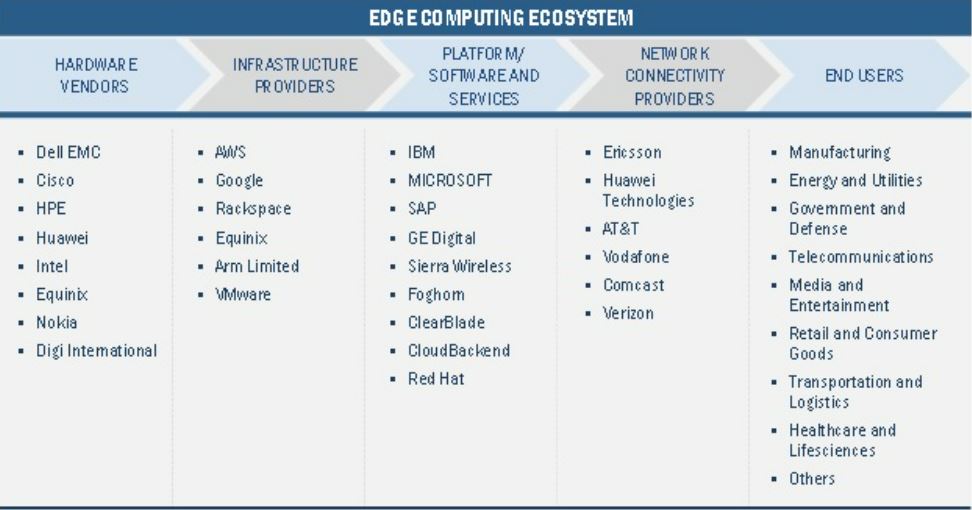 EDGE COMPUTING ECOSYSTEM

HARDWARE VENDORS

- Dell EMC
- Cisco
- HPE
- Huawei
- Intel
- Equinix
- Nokia
- Digi International

INFRASTRUCTURE PROVIDERS

- AWS
- Google
- Rackspace
- Equinix
- Arm Limited
- VMware

PLATFORM/ SOFTWARE AND SERVICES

- IBM
- MICROSOFT
- SAP
- GE Digital
- Sierra Wireless
- Foghorn
- ClearBlade
- CloudBackend
- Red Hat

NETWORK CONNECTIVITY PROVIDERS

- Ericsson
- Huawei Technologies
- AT&T
- Vodafone
- Comcast
- Verizon

END USERS

- Manufacturing
- Energy and Utilities
- Government and Defense
- Telecommunications
- Media and Entertainment
- Retail and Consumer Goods
- Transportation and Logistics
- Healthcare and Lifesciences
- Others